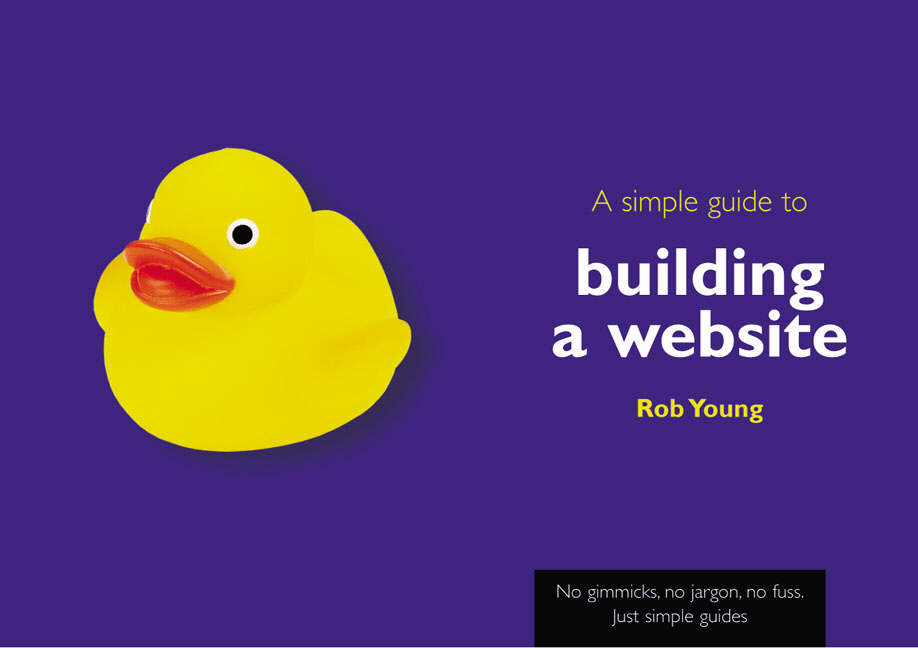 A simple guide to

building a website

Rob Young

No gimmicks, no jargon, no fuss.
Just simple guides